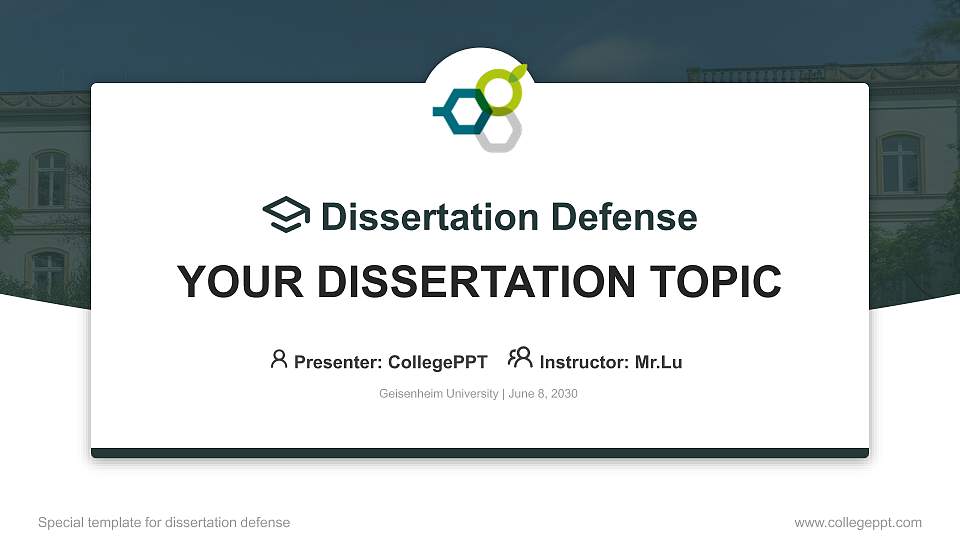 Dissertation Defense

YOUR DISSERTATION TOPIC

Presenter: CollegePPT Instructor: Mr.Lu

Geisenheim University | June 8, 2030

Special template for dissertation defense

www.collegeppt.com